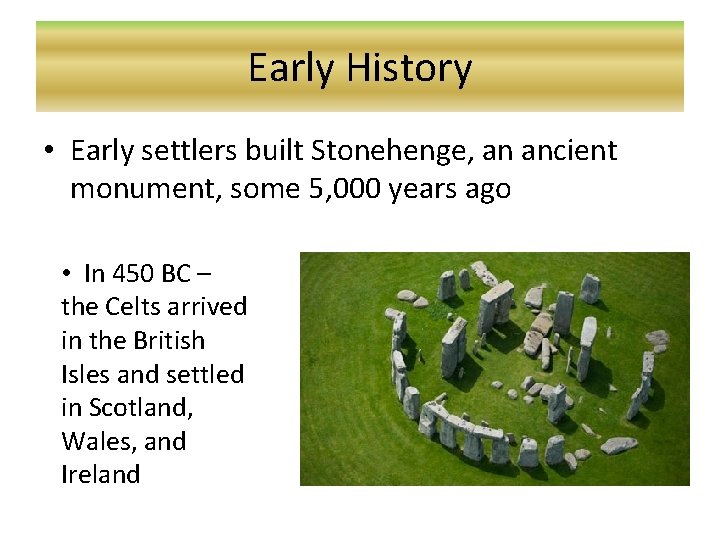 Early History

• Early settlers built Stonehenge, an ancient monument, some 5,000 years ago

• In 450 BC – the Celts arrived in the British Isles and settled in Scotland, Wales, and Ireland